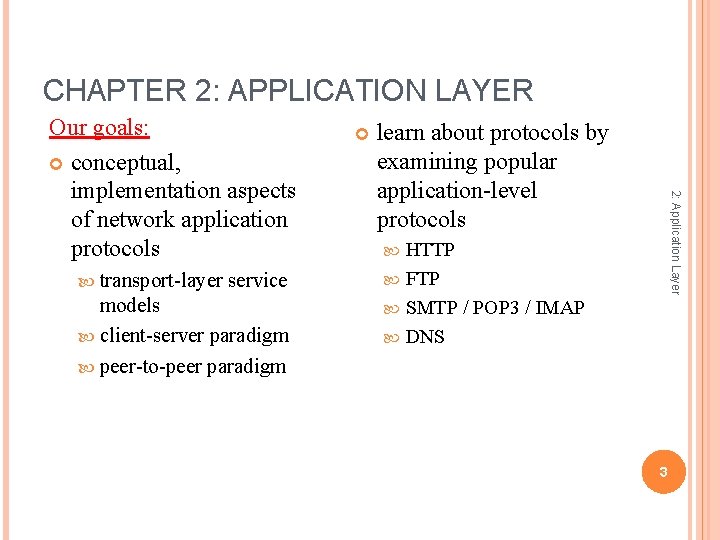 CHAPTER 2: APPLICATION LAYER

Our goals:

conceptual, implementation aspects of network application protocols

transport-layer service models

client-server paradigm

peer-to-peer paradigm

learn about protocols by examining popular application-level protocols

HTTP

FTP

SMTP / POP3 / IMAP

DNS

2: Application Layer

3